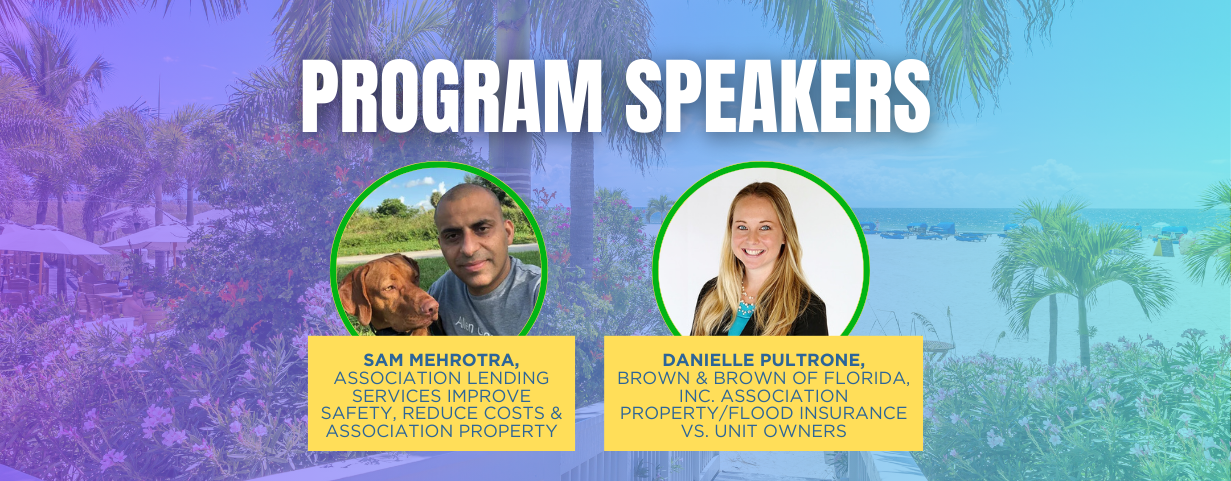 PROGRAM SPEAKERS

SAM MEHROTRA,
ASSOCIATION LENDING SERVICES IMPROVE SAFETY, REDUCE COSTS & ASSOCIATION PROPERTY

DANIELLE PULTRONE,
BROWN & BROWN OF FLORIDA, INC. ASSOCIATION PROPERTY/FLOOD INSURANCE VS. UNIT OWNERS